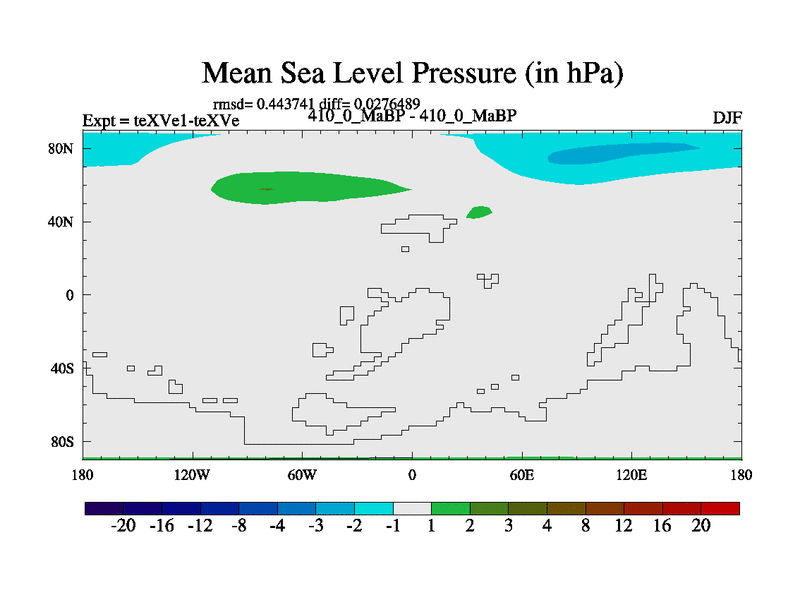 Mean Sea Level Pressure (in hPa)

rmsd= 0.443741 diff= 0.0276489

Expt = teXVe1-teXVe

410_0_MaBP - 410_0_MaBP

DJF

80N
40N
0
40S
80S

180
120W
60W
0
60E
120E
180

-20 -16 -12 -8 -4 -3 -2 -1 1 2 3 4 8 12 16 20